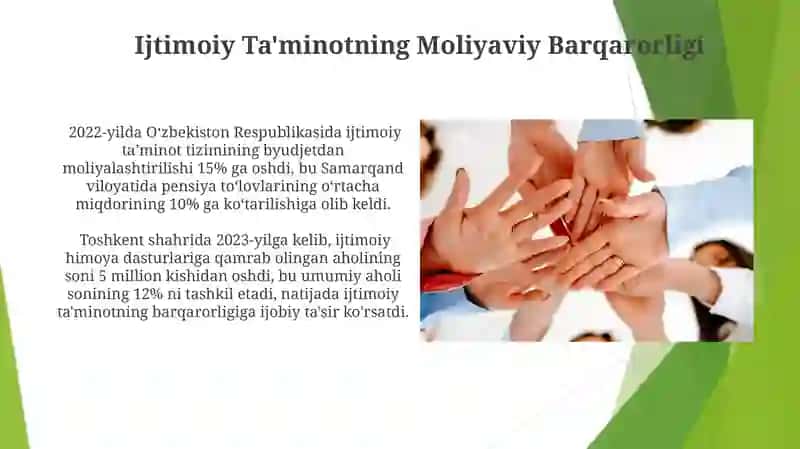 Ijtimoiy Ta'minotning Moliyaviy Barqarorligi

2022-yilda O'zbekiston Respublikasida ijtimoiy ta'minot tizimining byudjetdan moliyalashtirilishi 15% ga oshdi, bu Samarqand viloyatida pensiya to'lovlarining o'rtacha miqdorining 10% ga ko'tarilishiga olib keldi.

Toshkent shahrida 2023-yilga kelib, ijtimoiy himoya dasturlariga qamrab olingan aholining soni 5 million kishidan oshdi, bu umumiy aholi sonining 12% ni tashkil etadi, natijada ijtimoiy ta'minotning barqarorligiga ijobiy ta'sir ko'rsatdi.